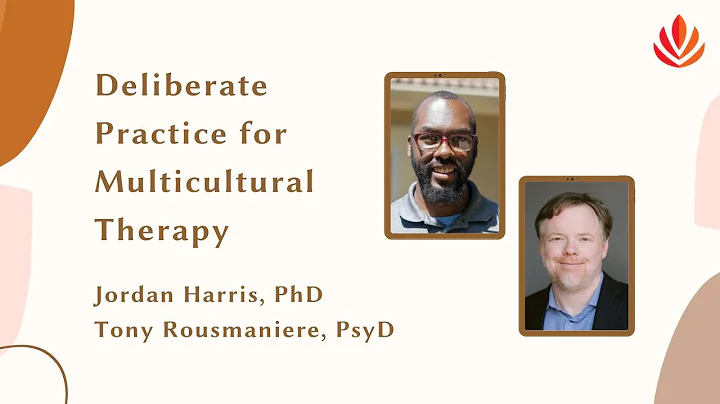 Deliberate Practice for Multicultural Therapy

Jordan Harris, PhD
Tony Rousmaniere, PsyD